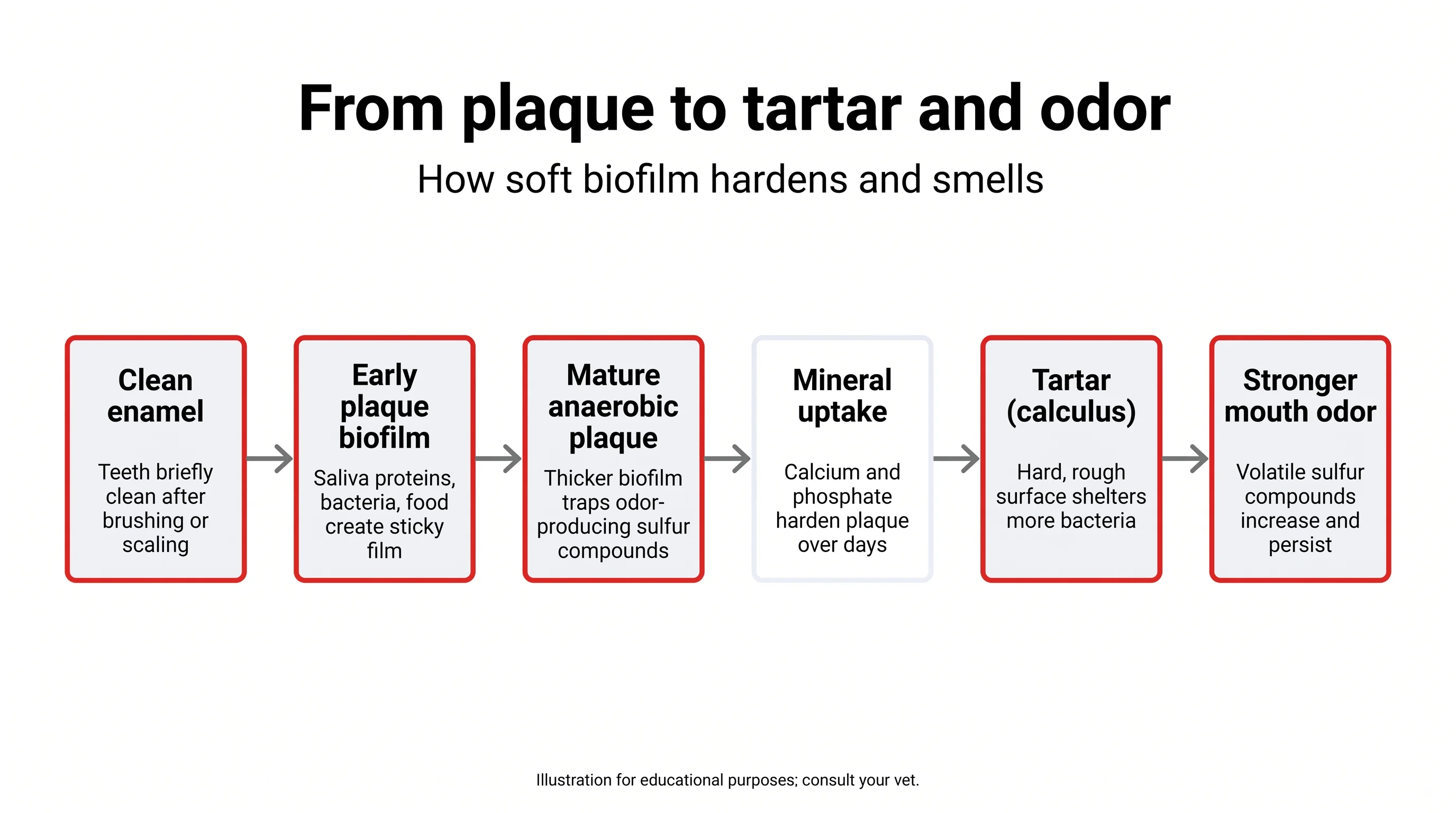 From plaque to tartar and odor

How soft biofilm hardens and smells

Clean enamel

Teeth briefly clean after brushing or scaling

Early plaque biofilm

Saliva proteins, bacteria, food create sticky film

Mature anaerobic plaque

Thicker biofilm traps odor-producing sulfur compounds

Mineral uptake

Calcium and phosphate harden plaque over days

Tartar (calculus)

Hard, rough surface shelters more bacteria

Stronger mouth odor

Volatile sulfur compounds increase and persist

Illustration for educational purposes; consult your vet.